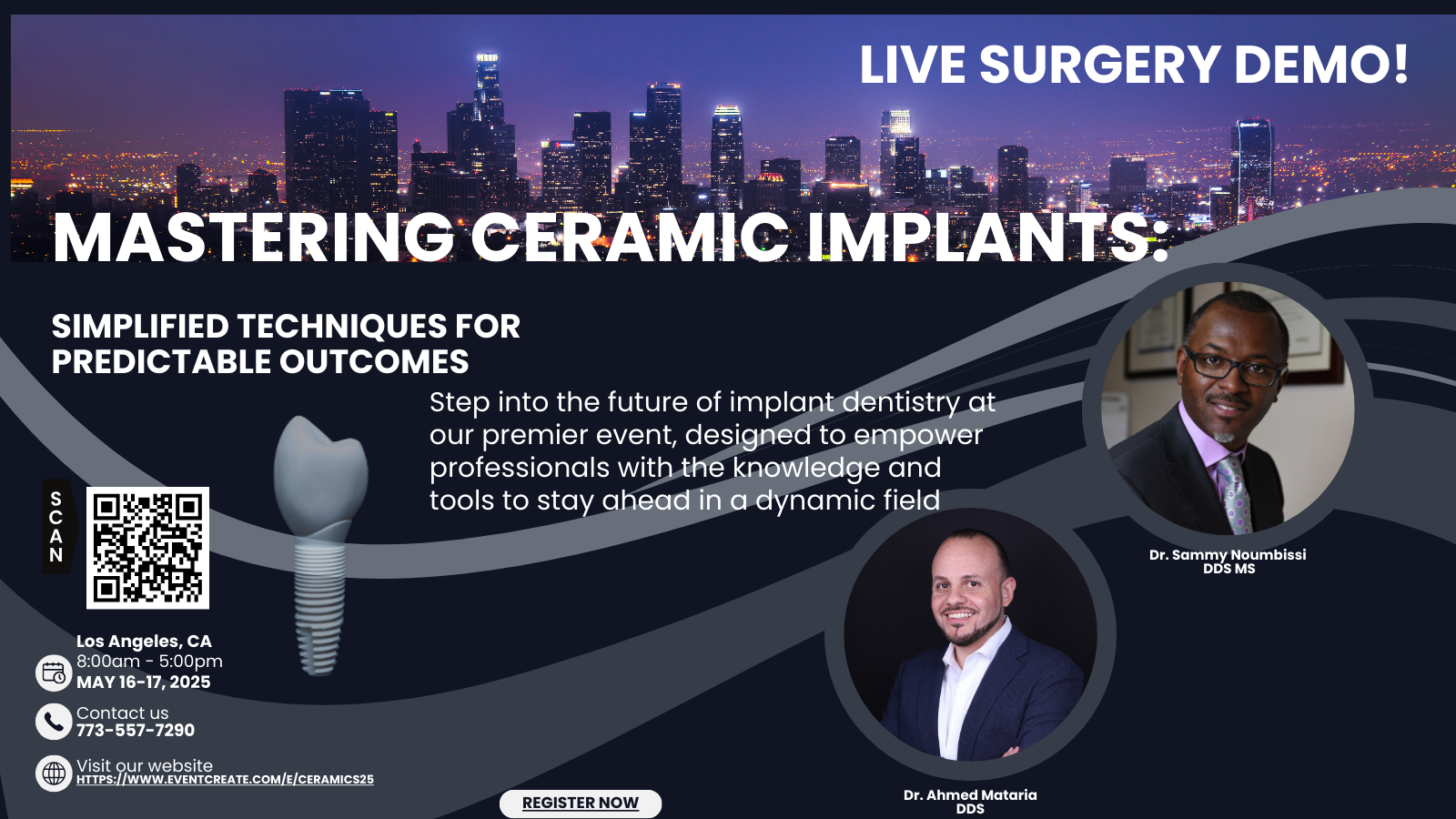 LIVE SURGERY DEMO!

MASTERING CERAMIC IMPLANTS:

SIMPLIFIED TECHNIQUES FOR PREDICTABLE OUTCOMES

Step into the future of implant dentistry at our premier event, designed to empower professionals with the knowledge and tools to stay ahead in a dynamic field

SCAN

Los Angeles, CA
8:00am - 5:00pm
MAY 16-17, 2025

Contact us
773-557-7290

Visit our website
HTTPS://WWW.EVENTCREATE.COM/E/CERAMICS25

REGISTER NOW

Dr. Sammy Noumbissi
DDS MS

Dr. Ahmed Mataria
DDS